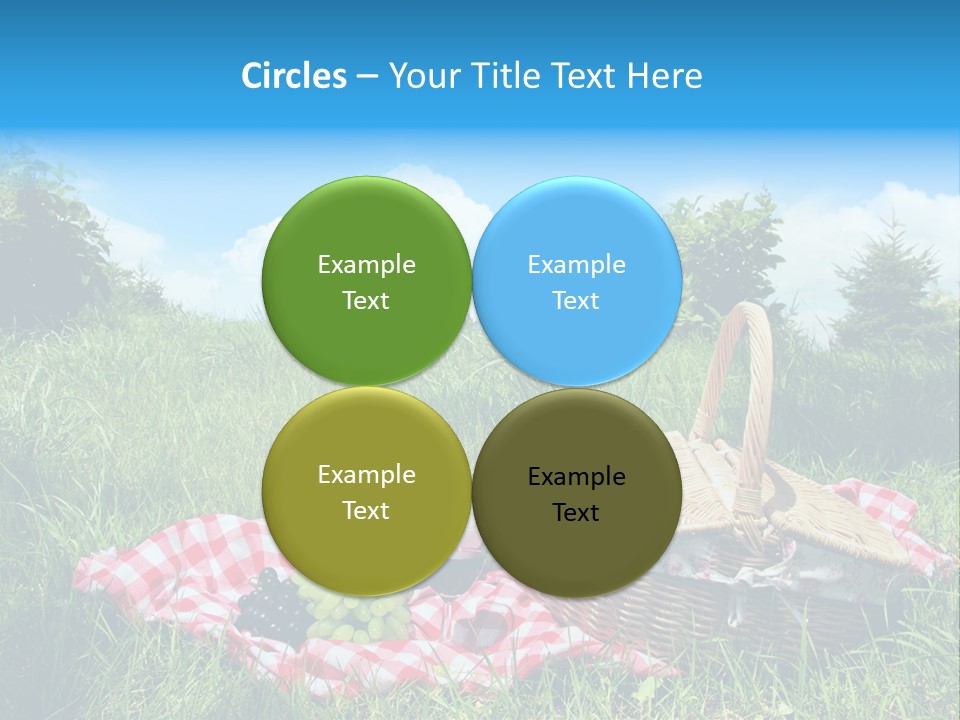 Circles – Your Title Text Here

Example Text

Example Text

Example Text

Example Text